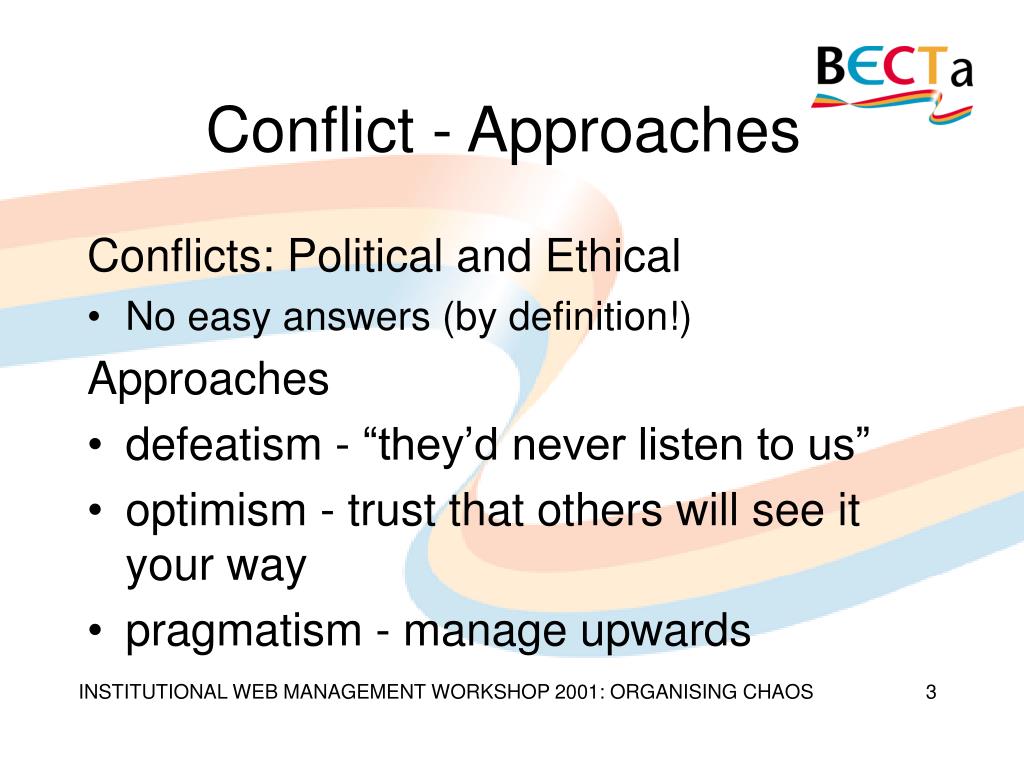 BECTa

Conflict - Approaches

Conflicts: Political and Ethical

• No easy answers (by definition!)

Approaches

• defeatism - “they’d never listen to us”
• optimism - trust that others will see it your way
• pragmatism - manage upwards

INSTITUTIONAL WEB MANAGEMENT WORKSHOP 2001: ORGANISING CHAOS

3